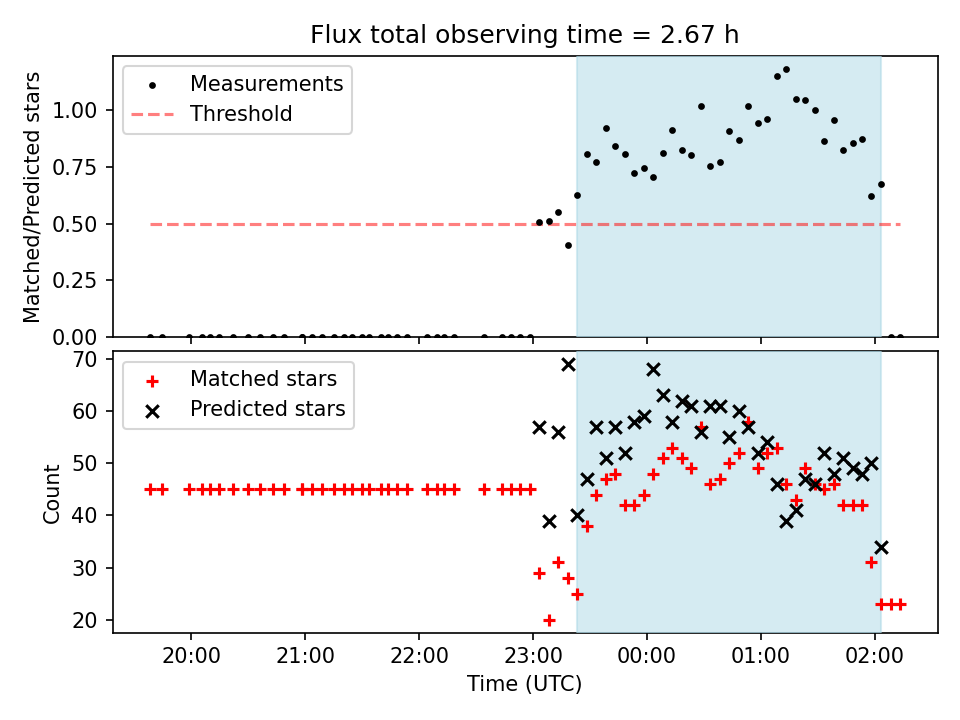 Flux total observing time = 2.67 h

Measurements
Threshold

Matched/Predicted stars

1.00
0.75
0.50
0.25
0.00

Matched stars
Predicted stars

Count

70
60
50
40
30
20

20:00
21:00
22:00
23:00
00:00
01:00
02:00

Time (UTC)